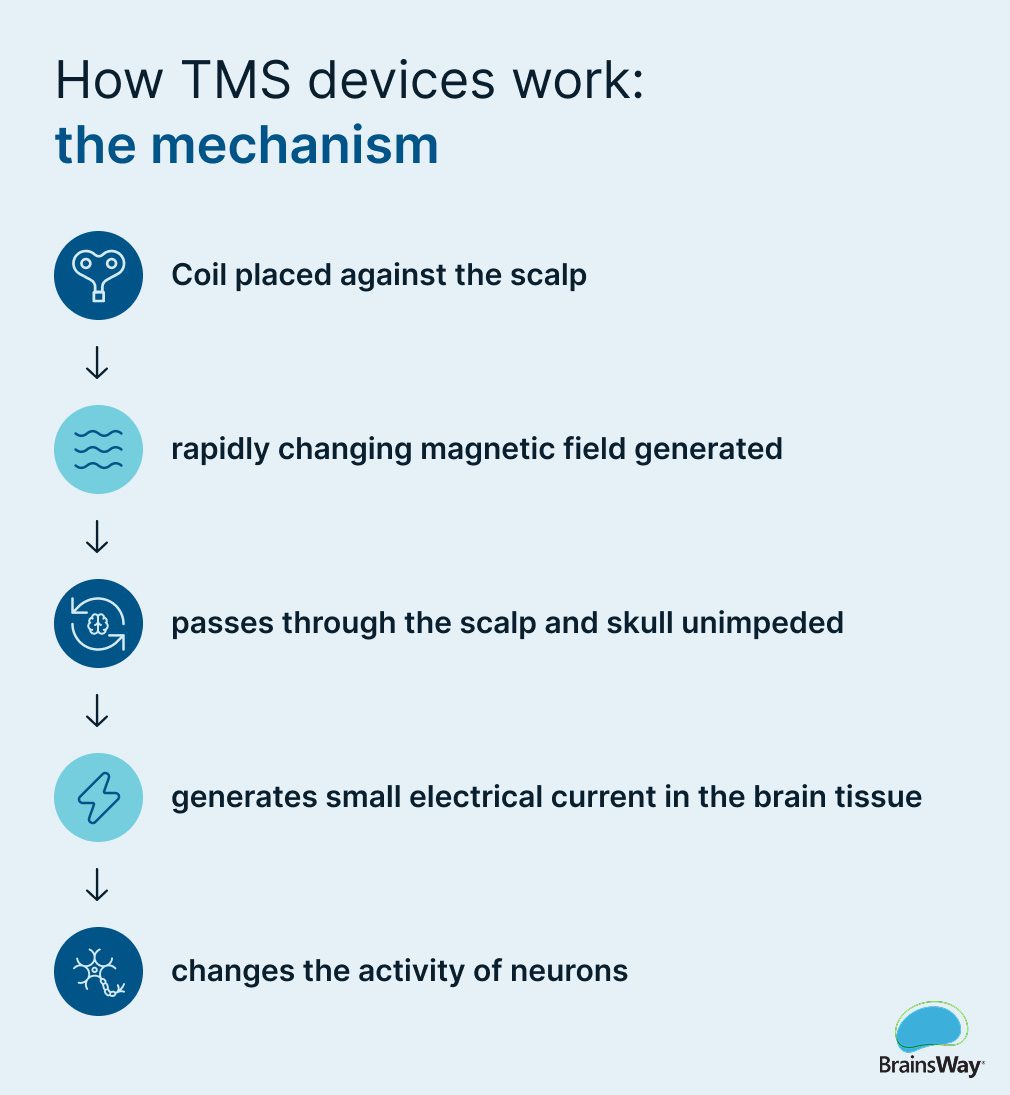 How TMS devices work:
the mechanism

Coil placed against the scalp

↓

rapidly changing magnetic field generated

↓

passes through the scalp and skull unimpeded

↓

generates small electrical current in the brain tissue

↓

changes the activity of neurons

BrainsWay